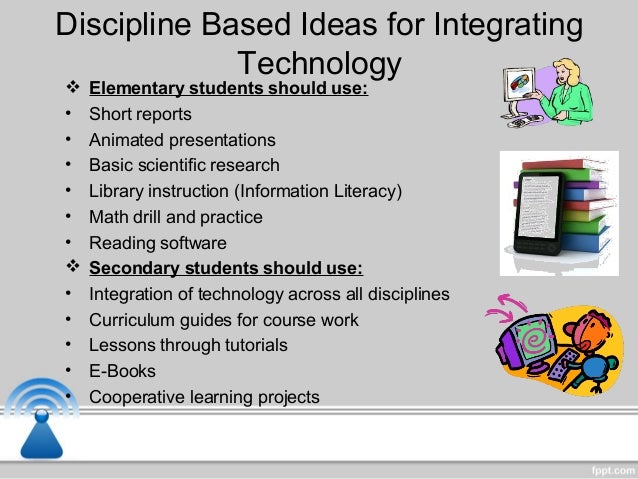 Discipline Based Ideas for Integrating Technology

❖ Elementary students should use:
• Short reports
• Animated presentations
• Basic scientific research
• Library instruction (Information Literacy)
• Math drill and practice
• Reading software

❖ Secondary students should use:
• Integration of technology across all disciplines
• Curriculum guides for course work
• Lessons through tutorials
• E-Books
• Cooperative learning projects

fppt.com